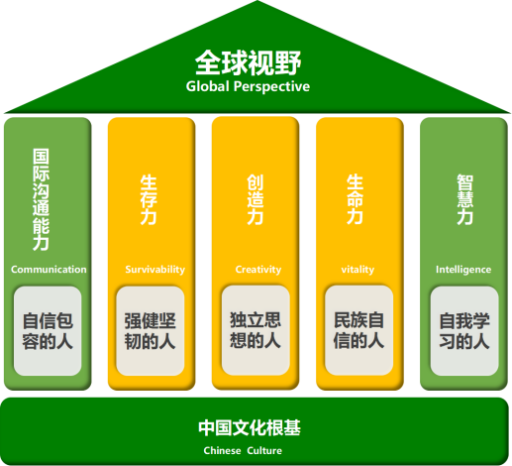 全球视野
Global Perspective

国际沟通能力
Communication
自信包容的人

生存力
Survivability
强健坚韧的人

创造力
Creativity
独立思想的人

生命力
vitality
民族自信的人

智慧力
Intelligence
自我学习的人

中国文化根基
Chinese Culture